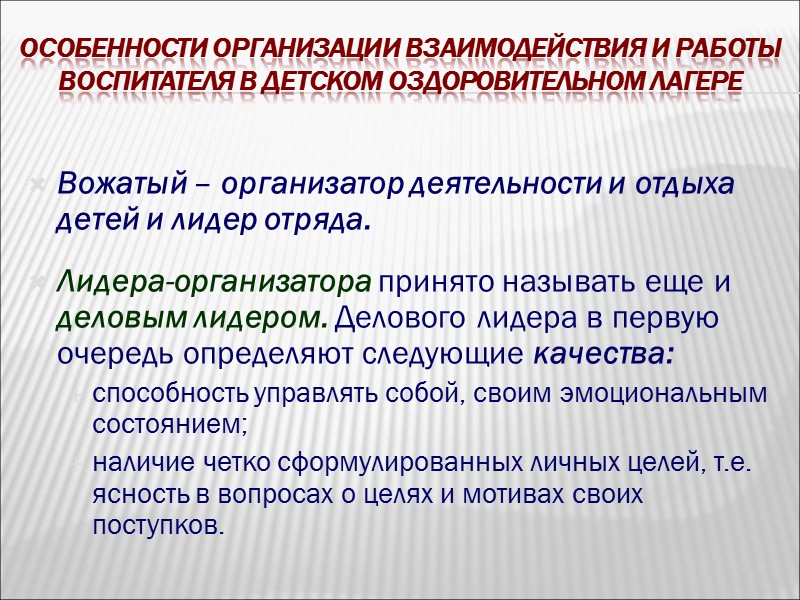 ОСОБЕННОСТИ ОРГАНИЗАЦИИ ВЗАИМОДЕЙСТВИЯ И РАБОТЫ ВОСПИТАТЕЛЯ В ДЕТСКОМ ОЗДОРОВИТЕЛЬНОМ ЛАГЕРЕ

Вожатый – организатор деятельности и отдыха детей и лидер отряда.

Лидера-организатора принято называть еще и деловым лидером. Делового лидера в первую очередь определяют следующие качества:

способность управлять собой, своим эмоциональным состоянием;

наличие четко сформулированных личных целей, т.е. ясность в вопросах о целях и мотивах своих поступков.